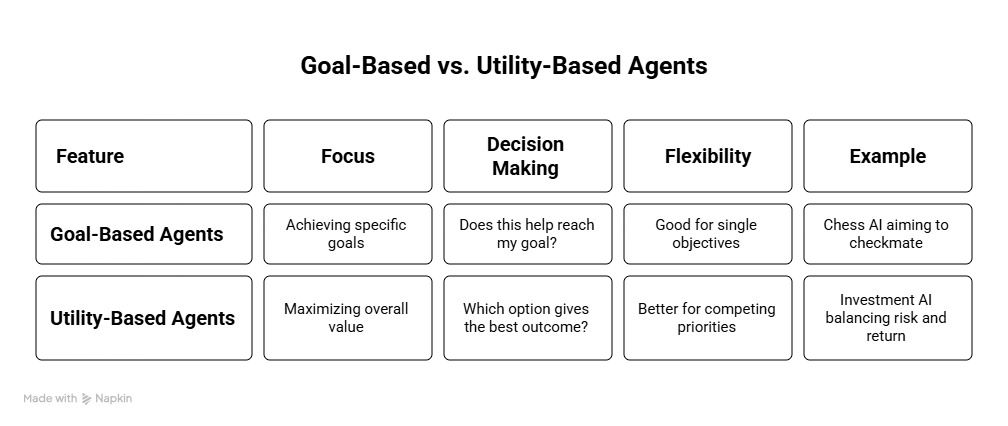 Goal-Based vs. Utility-Based Agents

| Feature | Focus | Decision Making | Flexibility | Example |
|---|---|---|---|---|
| Goal-Based Agents | Achieving specific goals | Does this help reach my goal? | Good for single objectives | Chess AI aiming to checkmate |
| Utility-Based Agents | Maximizing overall value | Which option gives the best outcome? | Better for competing priorities | Investment AI balancing risk and return |

Made with Napkin